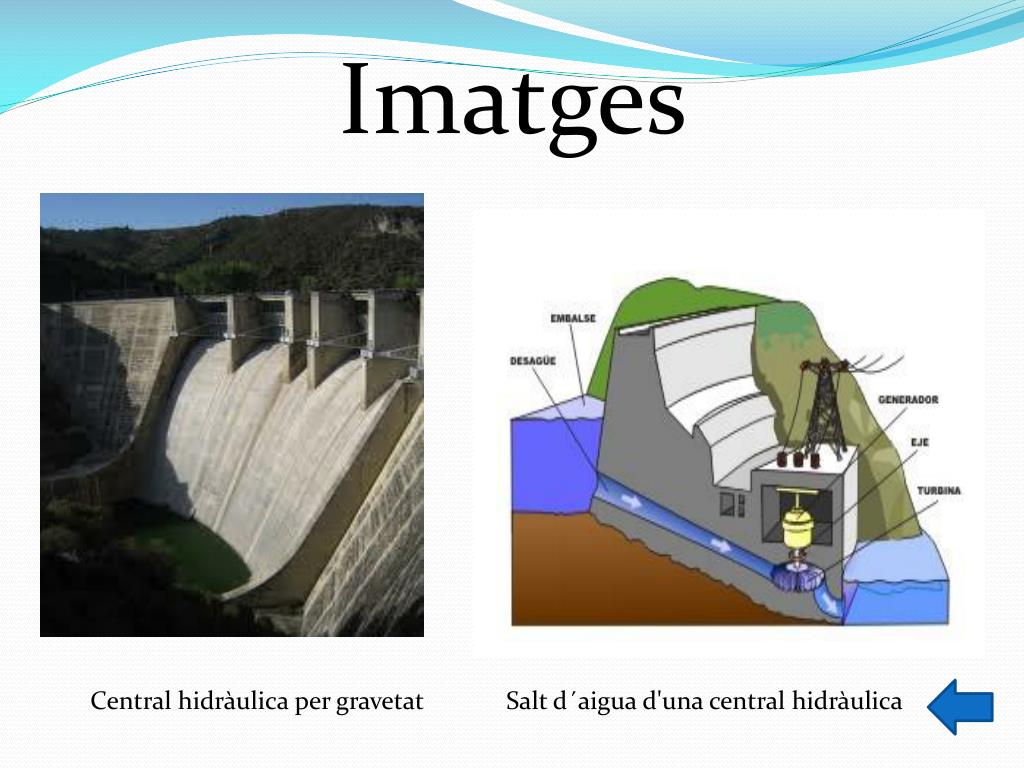 Imatges

EMBALSE
DESAGÜE
GENERADOR
EJE
TURBINA

Central hidràulica per gravetat

Salt d´aigua d'una central hidràulica